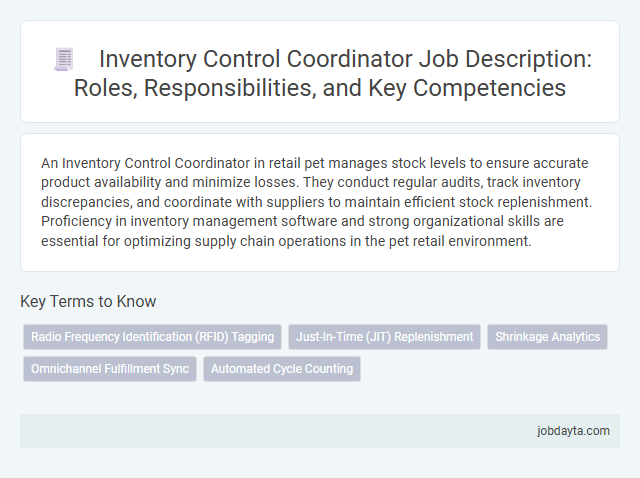 Inventory Control Coordinator Job Description: Roles, Responsibilities, and Key Competencies

An Inventory Control Coordinator in retail pet manages stock levels to ensure accurate product availability and minimize losses. They conduct regular audits, track inventory discrepancies, and coordinate with suppliers to maintain efficient stock replenishment. Proficiency in inventory management software and strong organizational skills are essential for optimizing supply chain operations in the pet retail environment.

Key Terms to Know

Radio Frequency Identification (RFID) Tagging
Just-In-Time (JIT) Replenishment
Shrinkage Analytics
Omnichannel Fulfillment Sync
Automated Cycle Counting

jobdayta.com